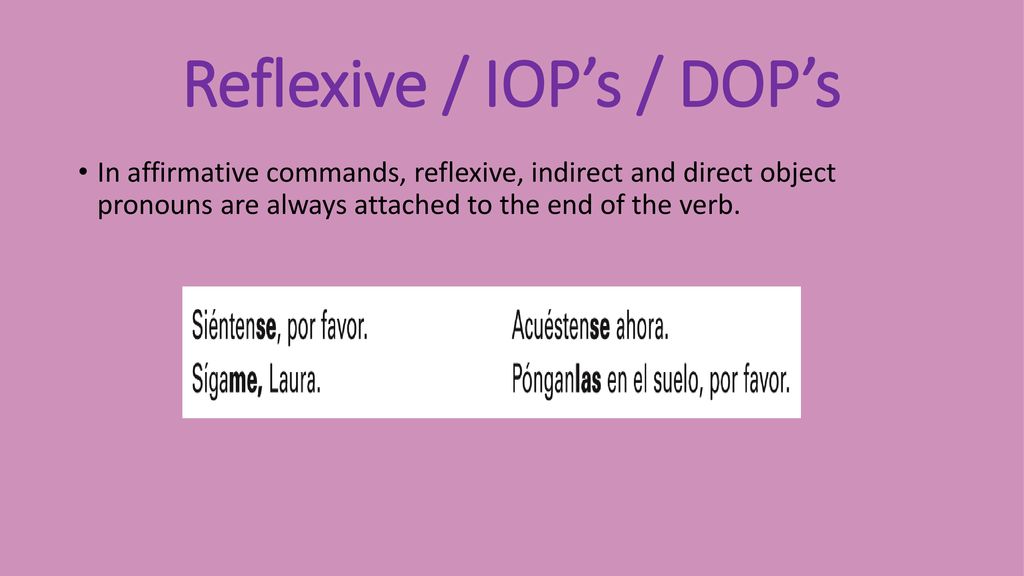 Reflexive / IOP’s / DOP’s

• In affirmative commands, reflexive, indirect and direct object pronouns are always attached to the end of the verb.

Siéntense, por favor.
Sígame, Laura.

Acuéstense ahora.
Pónganlas en el suelo, por favor.